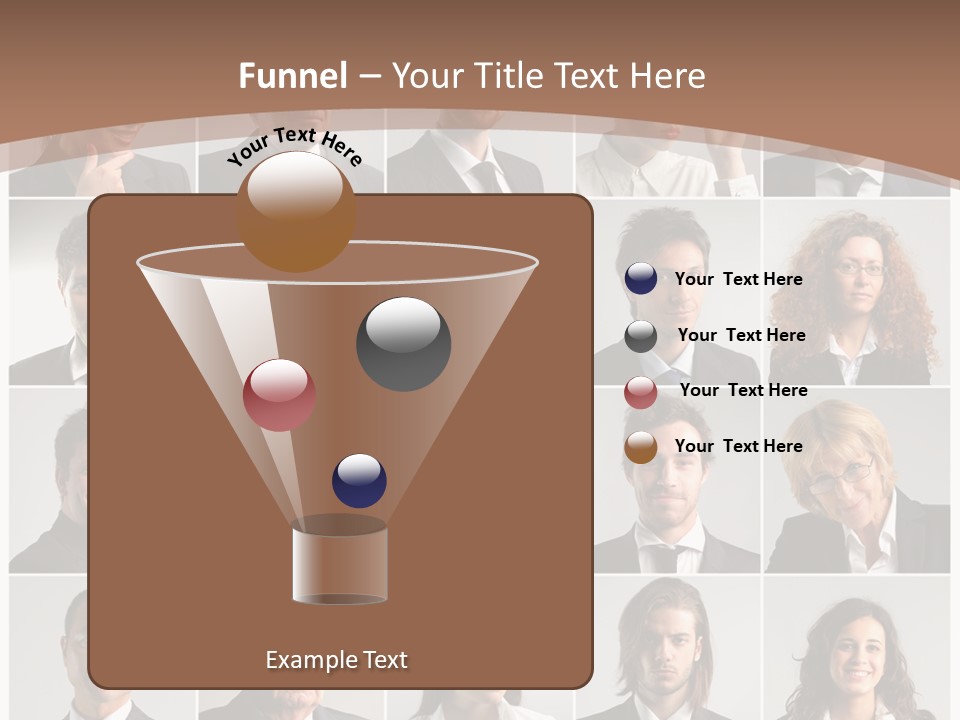 Funnel – Your Title Text Here

Your Text Here

Your Text Here

Your Text Here

Your Text Here

Your Text Here

Example Text